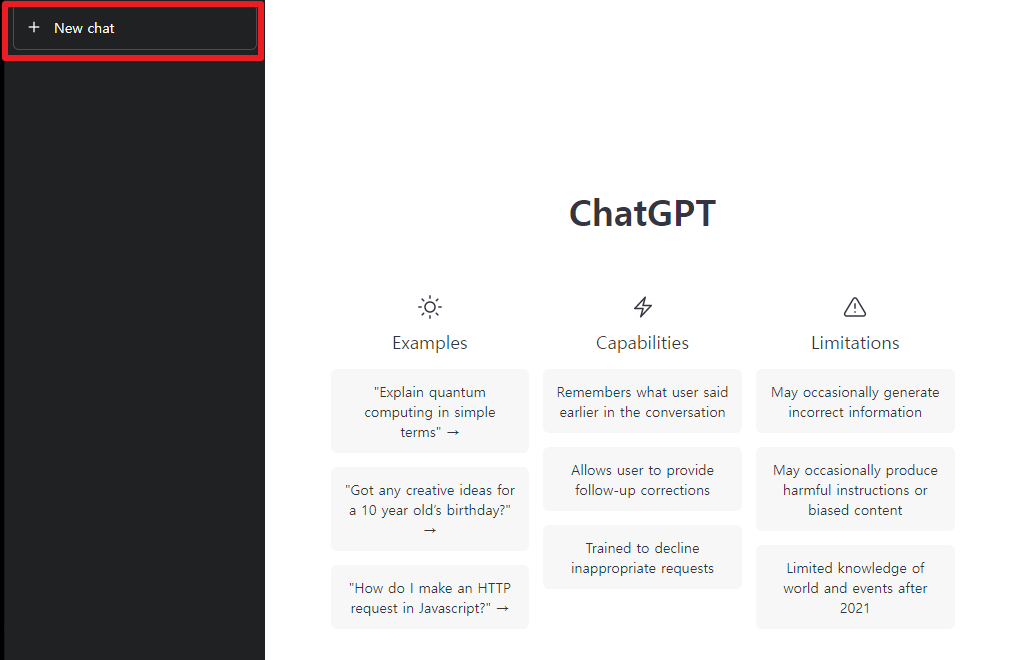 + New chat

ChatGPT

Examples

"Explain quantum computing in simple terms" →

"Got any creative ideas for a 10 year old's birthday?" →

"How do I make an HTTP request in Javascript?" →

Capabilities

Remembers what user said earlier in the conversation

Allows user to provide follow-up corrections

Trained to decline inappropriate requests

Limitations

May occasionally generate incorrect information

May occasionally produce harmful instructions or biased content

Limited knowledge of world and events after 2021